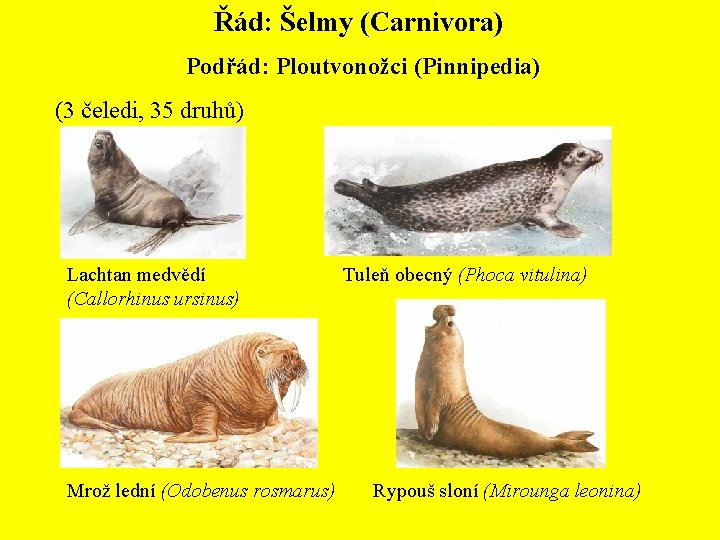 Řád: Šelmy (Carnivora)

Podřád: Ploutvonožci (Pinnipedia)

(3 čeledi, 35 druhů)

Lachtan medvědí (Callorhinus ursinus)

Tuleň obecný (Phoca vitulina)

Mrož lední (Odobenus rosmarus)

Rypouš sloní (Mirounga leonina)